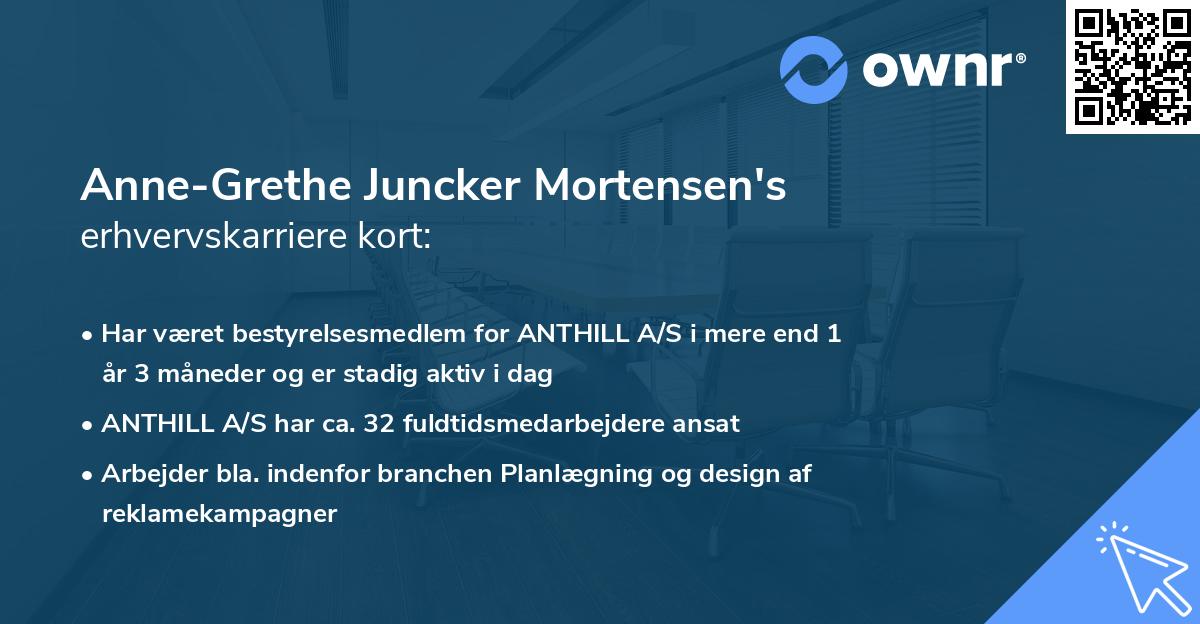 ownr®

Anne-Grethe Juncker Mortensen's erhvervskarriere kort:

• Har været bestyrelsesmedlem for ANTHILL A/S i mere end 1 år 3 måneder og er stadig aktiv i dag

• ANTHILL A/S har ca. 32 fuldtidsmedarbejdere ansat

• Arbejder bla. indenfor branchen Planlægning og design af reklamekampagner